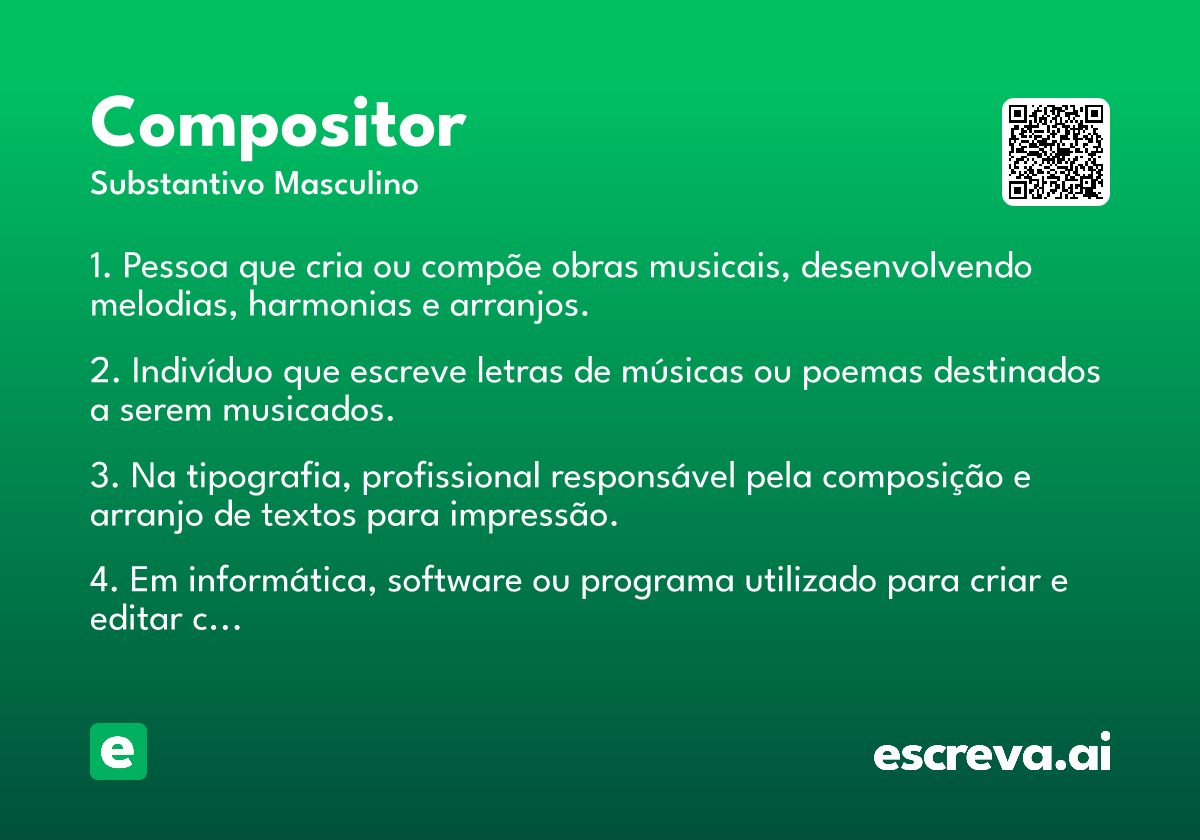 Compositor
Substantivo Masculino

1. Pessoa que cria ou compõe obras musicais, desenvolvendo melodias, harmonias e arranjos.

2. Indivíduo que escreve letras de músicas ou poemas destinados a serem musicados.

3. Na tipografia, profissional responsável pela composição e arranjo de textos para impressão.

4. Em informática, software ou programa utilizado para criar e editar c…

e

escreva.ai